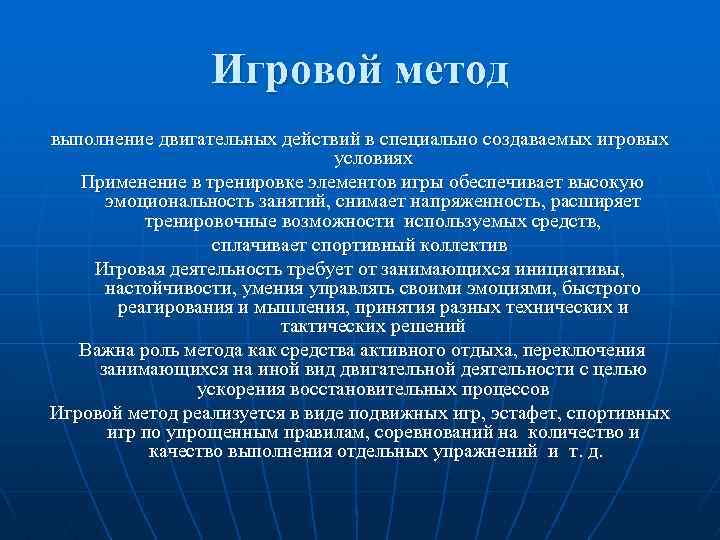 Игровой метод

выполнение двигательных действий в специально создаваемых игровых условиях

Применение в тренировке элементов игры обеспечивает высокую эмоциональность занятий, снимает напряженность, расширяет тренировочные возможности используемых средств,

сплачивает спортивный коллектив

Игровая деятельность требует от занимающихся инициативы, настойчивости, умения управлять своими эмоциями, быстрого реагирования и мышления, принятия разных технических и тактических решений

Важна роль метода как средства активного отдыха, переключения занимающихся на иной вид двигательной деятельности с целью ускорения восстановительных процессов

Игровой метод реализуется в виде подвижных игр, эстафет, спортивных игр по упрощенным правилам, соревнований на количество и качество выполнения отдельных упражнений и т. д.